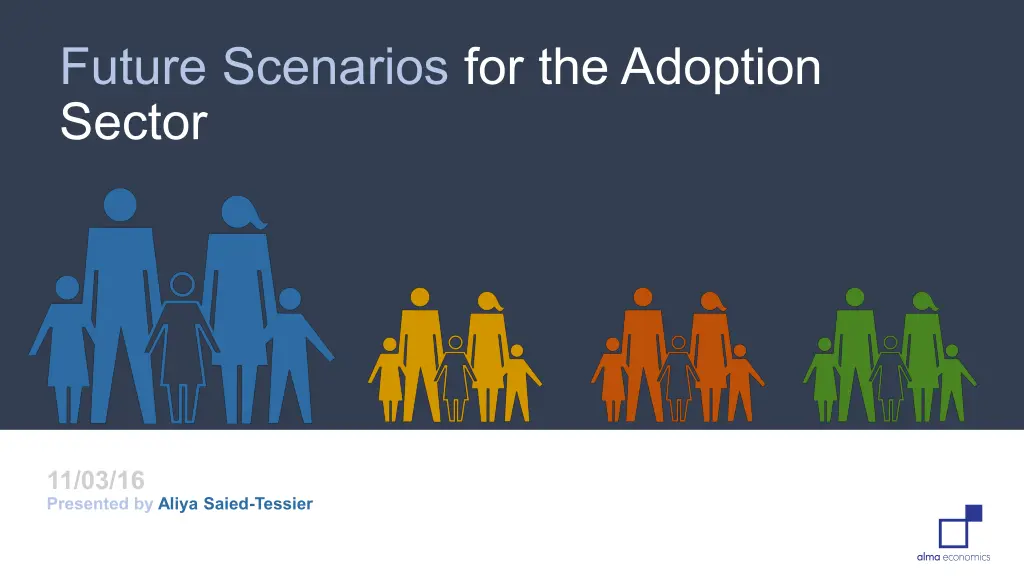 Future Scenarios for the Adoption Sector

11/03/16
Presented by Aliya Saied-Tessier

alma economics